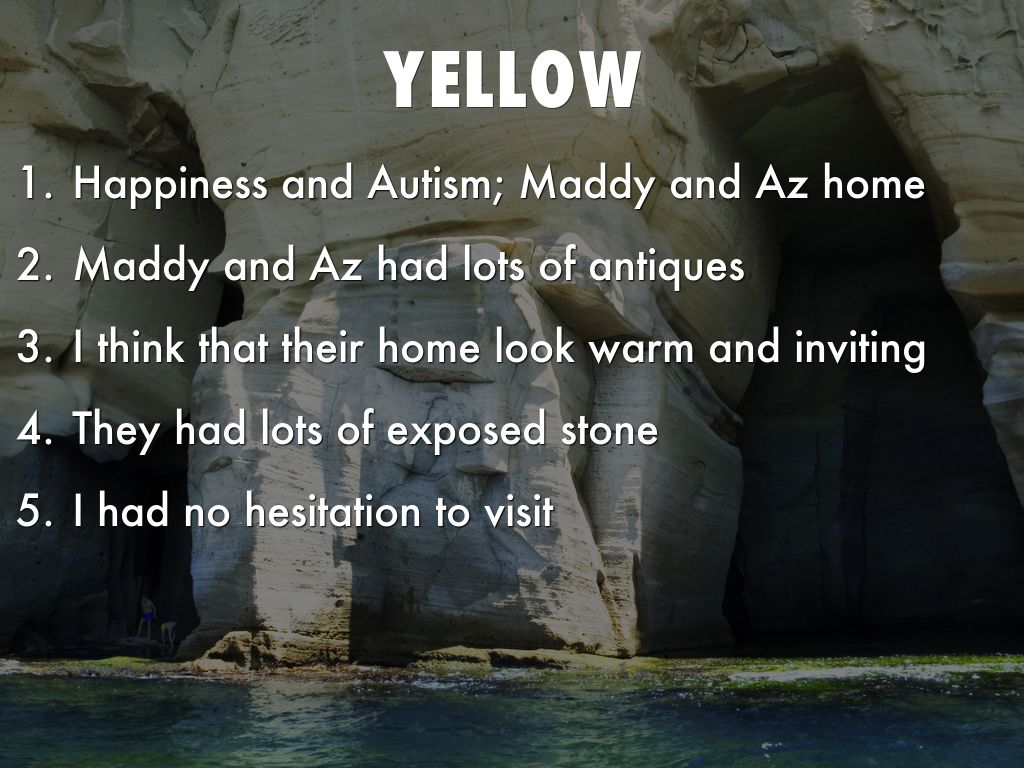 YELLOW

1. Happiness and Autism; Maddy and Az home
2. Maddy and Az had lots of antiques
3. I think that their home look warm and inviting
4. They had lots of exposed stone
5. I had no hesitation to visit